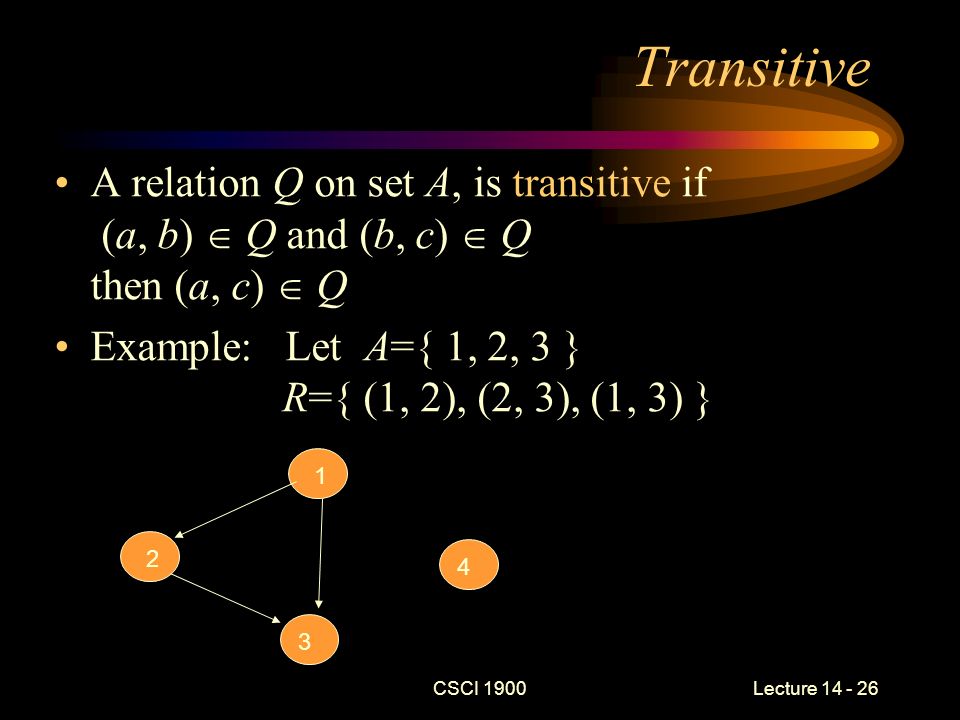 Transitive

• A relation $Q$ on set $A$, is transitive if $(a, b) \in Q$ and $(b, c) \in Q$ then $(a, c) \in Q$

• Example: Let $A=\{ 1, 2, 3 \}$
$R=\{ (1, 2), (2, 3), (1, 3) \}$

1

2

4

3

CSCI 1900

Lecture 14 - 26